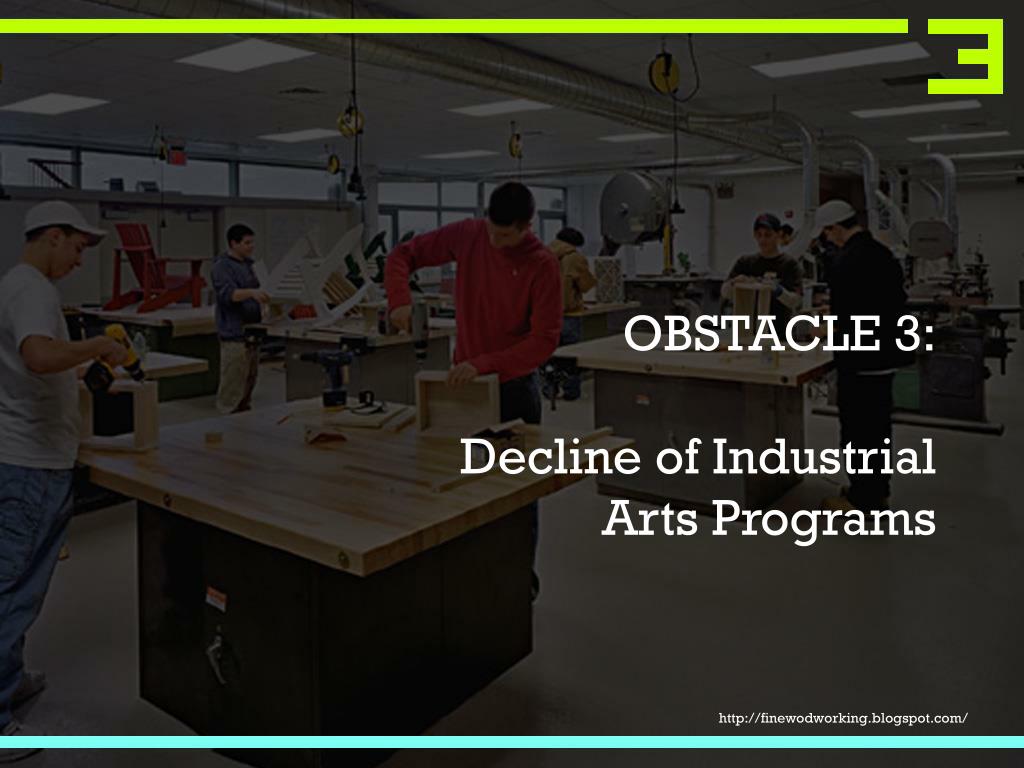 3

OBSTACLE 3:

Decline of Industrial Arts Programs

http://finewodworking.blogspot.com/